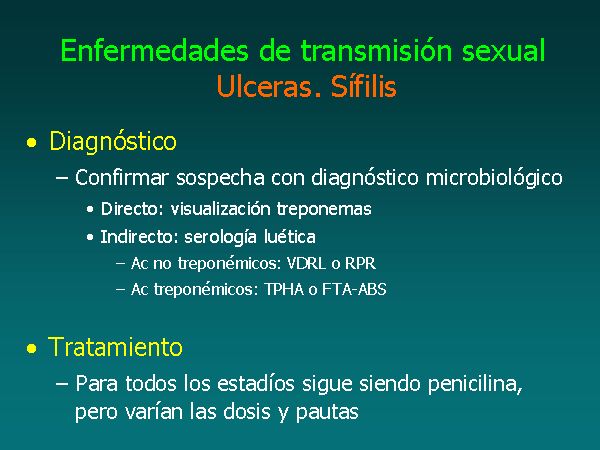 Enfermedades de transmisión sexual
Ulceras. Sífilis

• Diagnóstico
– Confirmar sospecha con diagnóstico microbiológico
• Directo: visualización treponemas
• Indirecto: serología luética
– Ac no treponémicos: VDRL o RPR
– Ac treponémicos: TPHA o FTA-ABS

• Tratamiento
– Para todos los estadíos sigue siendo penicilina, pero varían las dosis y pautas